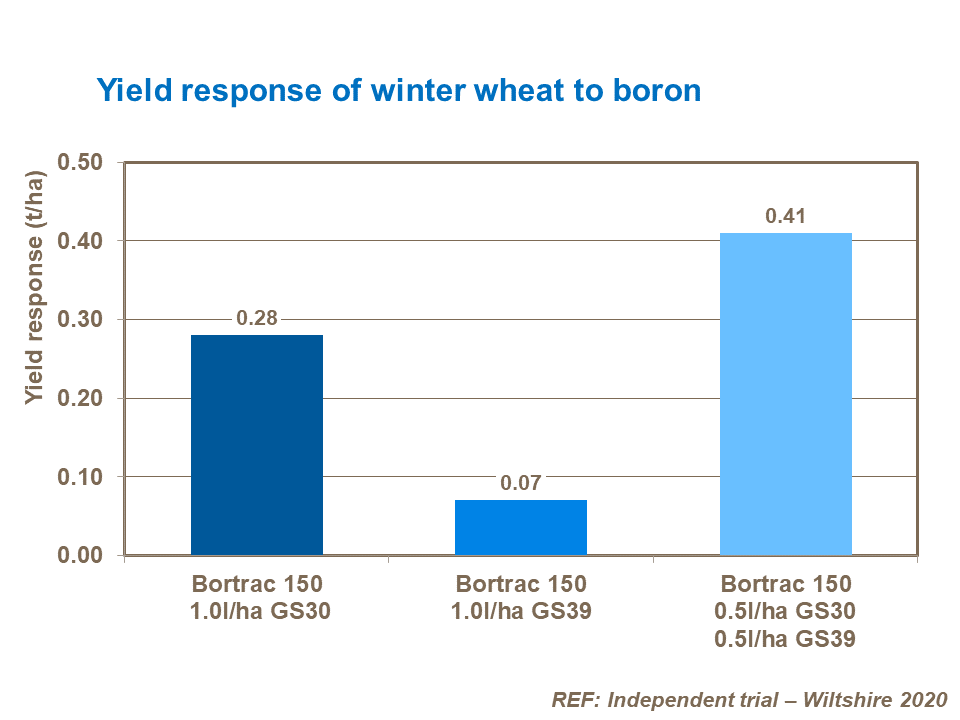 Yield response of winter wheat to boron

Yield response (t/ha)

0.50
0.40
0.30
0.20
0.10
0.00

0.28
0.07
0.41

Bortrac 150 1.0l/ha GS30

Bortrac 150 1.0l/ha GS39

Bortrac 150 0.5l/ha GS30 0.5l/ha GS39

REF: Independent trial – Wiltshire 2020